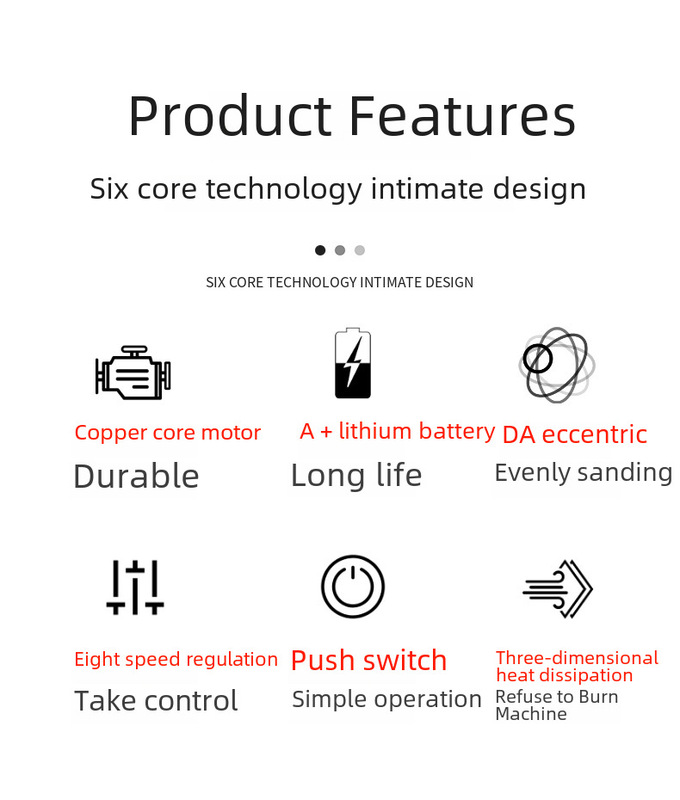 Product Features

Six core technology intimate design

SIX CORE TECHNOLOGY INTIMATE DESIGN

Copper core motor
Durable

A + lithium battery
Long life

DA eccentric
Evenly sanding

Eight speed regulation
Take control

Push switch
Simple operation

Three-dimensional heat dissipation
Refuse to Burn Machine